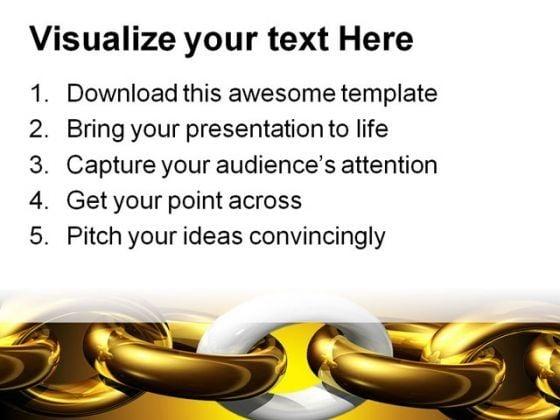 Visualize your text Here

1. Download this awesome template
2. Bring your presentation to life
3. Capture your audience's attention
4. Get your point across
5. Pitch your ideas convincingly